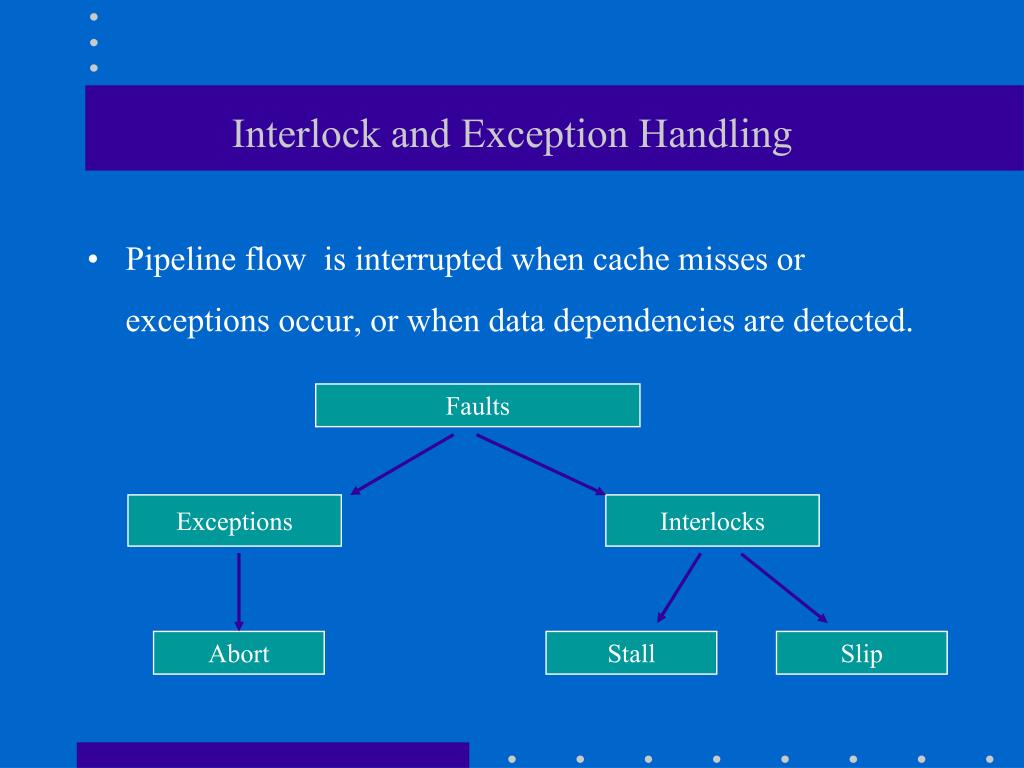 Interlock and Exception Handling

• Pipeline flow is interrupted when cache misses or exceptions occur, or when data dependencies are detected.

Faults

Exceptions

Interlocks

Abort

Stall

Slip